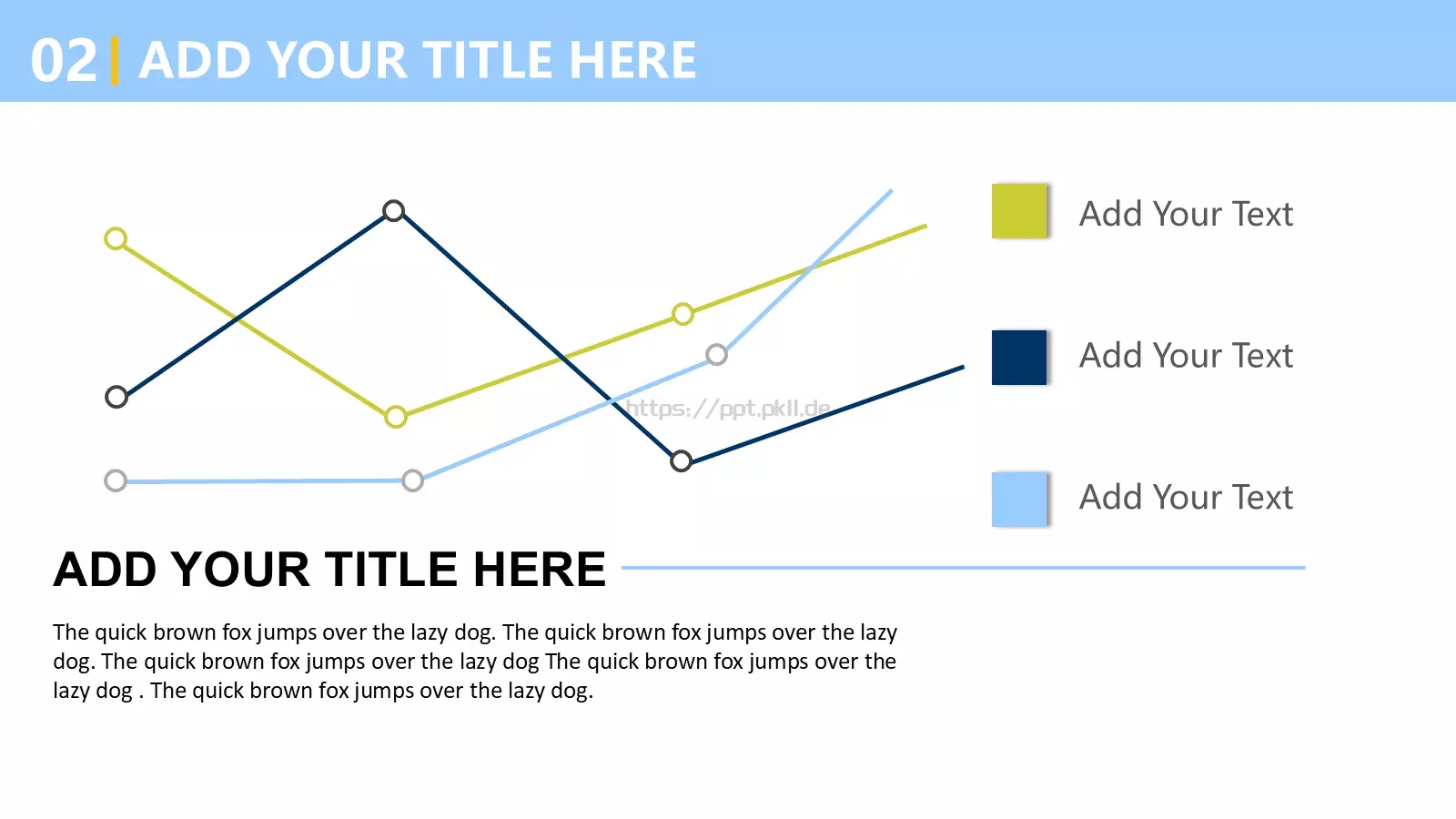 02 | ADD YOUR TITLE HERE

https://ppt.pkll.de

Add Your Text

Add Your Text

Add Your Text

ADD YOUR TITLE HERE

The quick brown fox jumps over the lazy dog. The quick brown fox jumps over the lazy dog. The quick brown fox jumps over the lazy dog The quick brown fox jumps over the lazy dog . The quick brown fox jumps over the lazy dog.